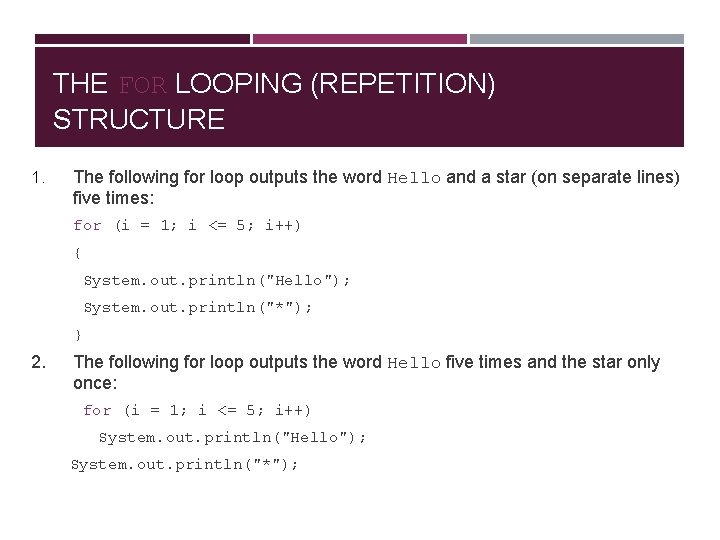 THE FOR LOOPING (REPETITION) STRUCTURE

1. The following for loop outputs the word Hello and a star (on separate lines) five times:

for (i = 1; i <= 5; i++)
{
System.out.println("Hello");
System.out.println("*");
}

2. The following for loop outputs the word Hello five times and the star only once:

for (i = 1; i <= 5; i++)
System.out.println("Hello");
System.out.println("*");